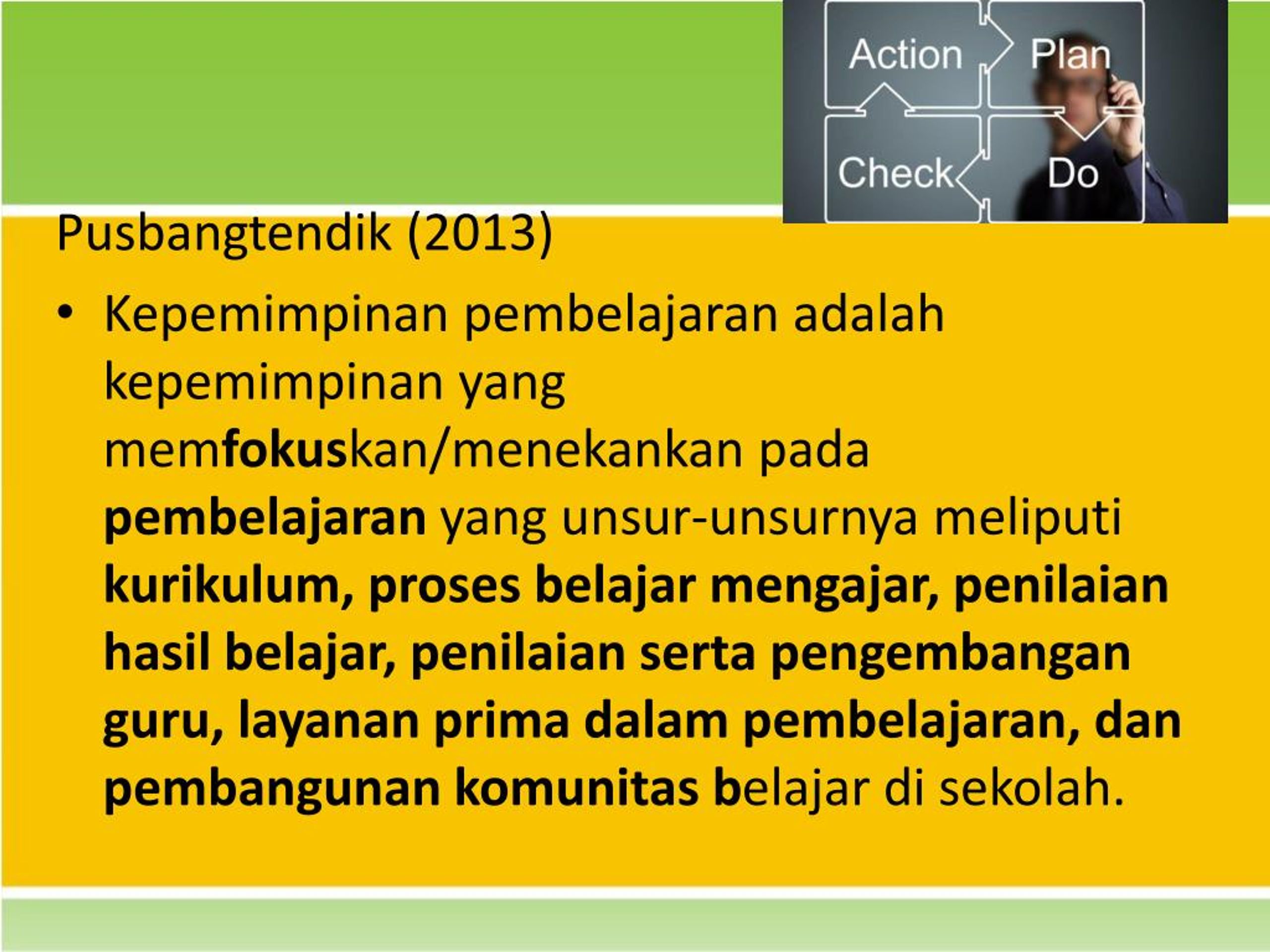 Action Plan
Check Do

Pusbangtendik (2013)

• Kepemimpinan pembelajaran adalah kepemimpinan yang memfokuskan/menekankan pada pembelajaran yang unsur-unsurnya meliputi kurikulum, proses belajar mengajar, penilaian hasil belajar, penilaian serta pengembangan guru, layanan prima dalam pembelajaran, dan pembangunan komunitas belajar di sekolah.